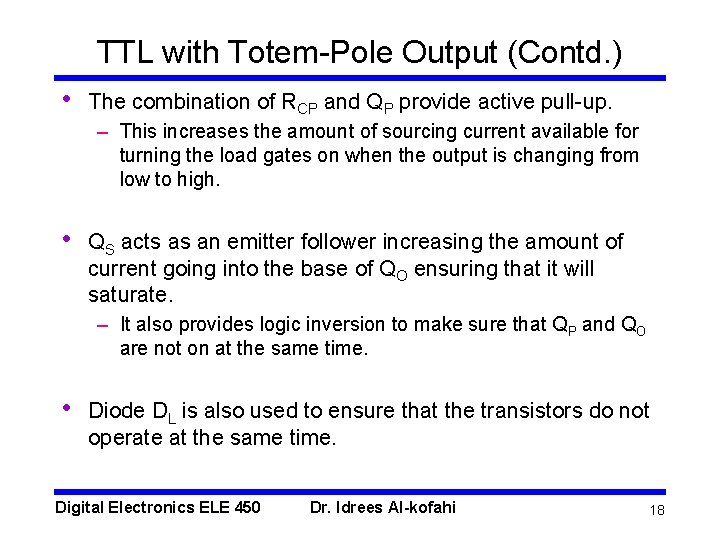 TTL with Totem-Pole Output (Contd.)

• The combination of $R_{CP}$ and $Q_P$ provide active pull-up.
– This increases the amount of sourcing current available for turning the load gates on when the output is changing from low to high.

• $Q_S$ acts as an emitter follower increasing the amount of current going into the base of $Q_O$ ensuring that it will saturate.
– It also provides logic inversion to make sure that $Q_P$ and $Q_O$ are not on at the same time.

• Diode $D_L$ is also used to ensure that the transistors do not operate at the same time.

Digital Electronics ELE 450 Dr. Idrees Al-kofahi 18